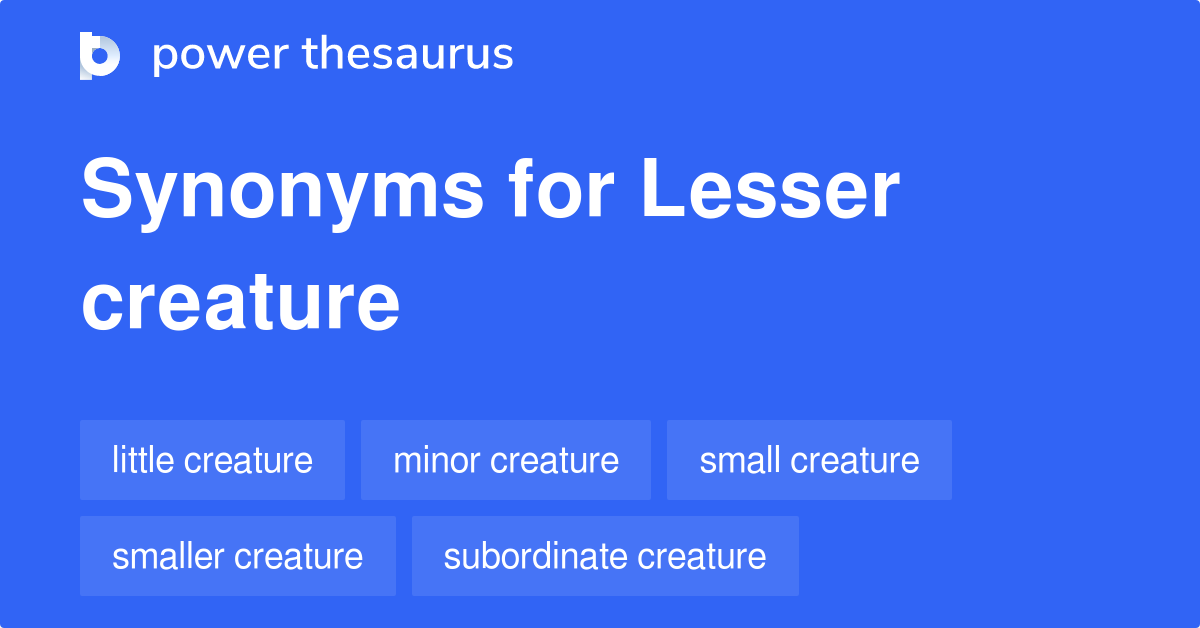 power thesaurus

Synonyms for Lesser creature

little creature
minor creature
small creature
smaller creature
subordinate creature